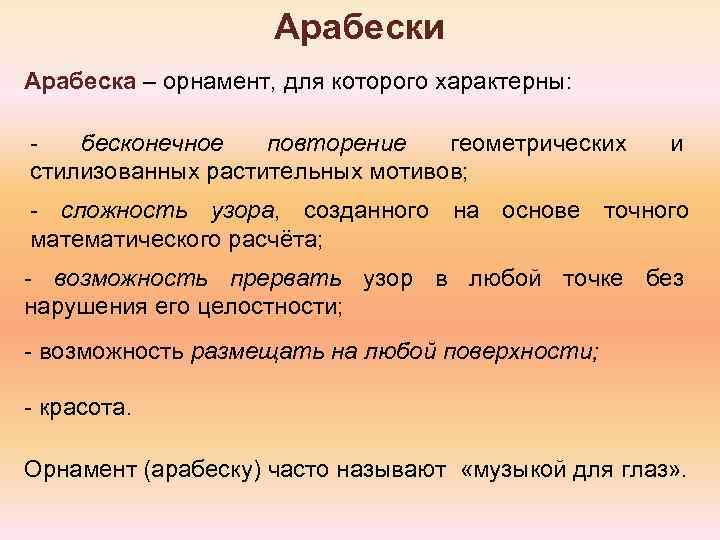 Арабески

Арабеска – орнамент, для которого характерны:

- бесконечное повторение геометрических и стилизованных растительных мотивов;

- сложность узора, созданного на основе точного математического расчёта;

- возможность прервать узор в любой точке без нарушения его целостности;

- возможность размещать на любой поверхности;

- красота.

Орнамент (арабеску) часто называют «музыкой для глаз».